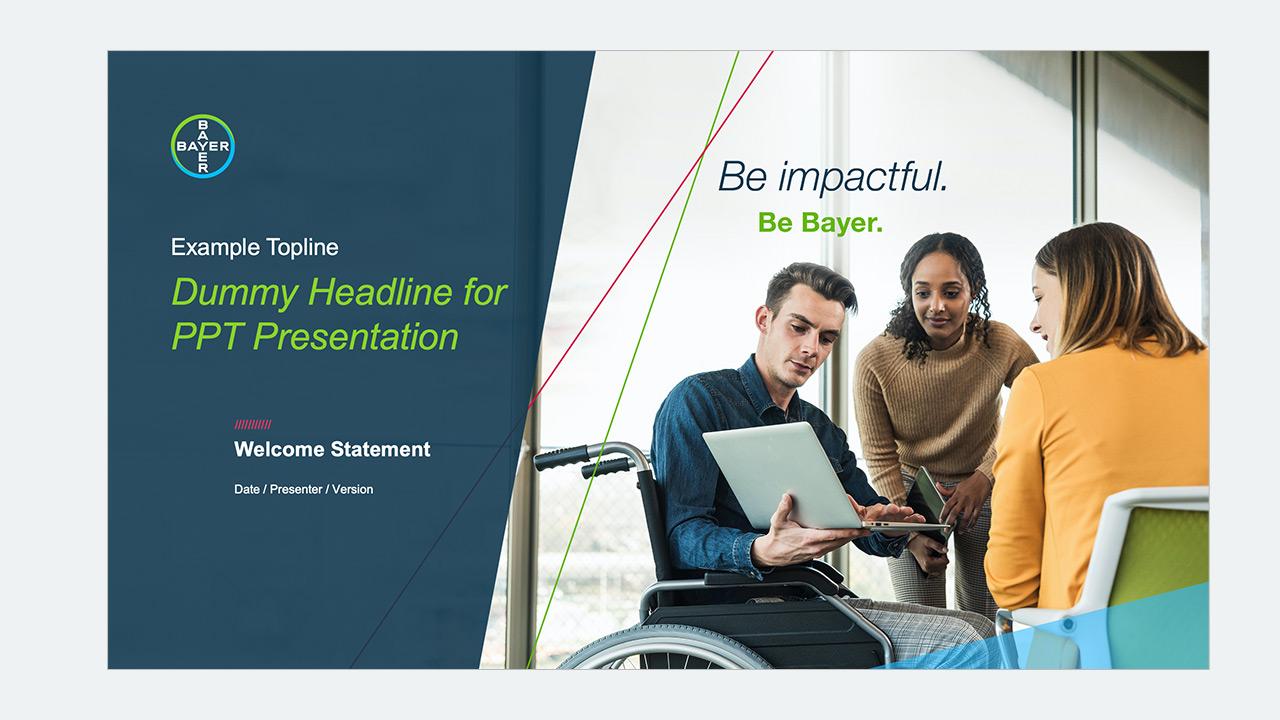 BAYER

Example Topline

Dummy Headline for PPT Presentation

Welcome Statement

Date / Presenter / Version

Be impactful.

Be Bayer.